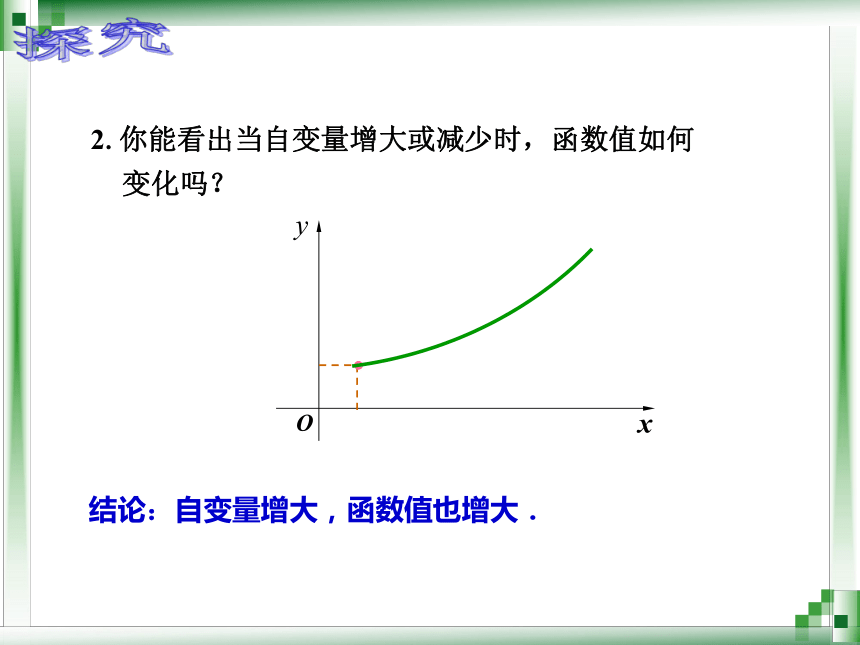 探究

2. 你能看出当自变量增大或减少时，函数值如何变化吗？

$y$

$O$

$x$

结论：自变量增大，函数值也增大．